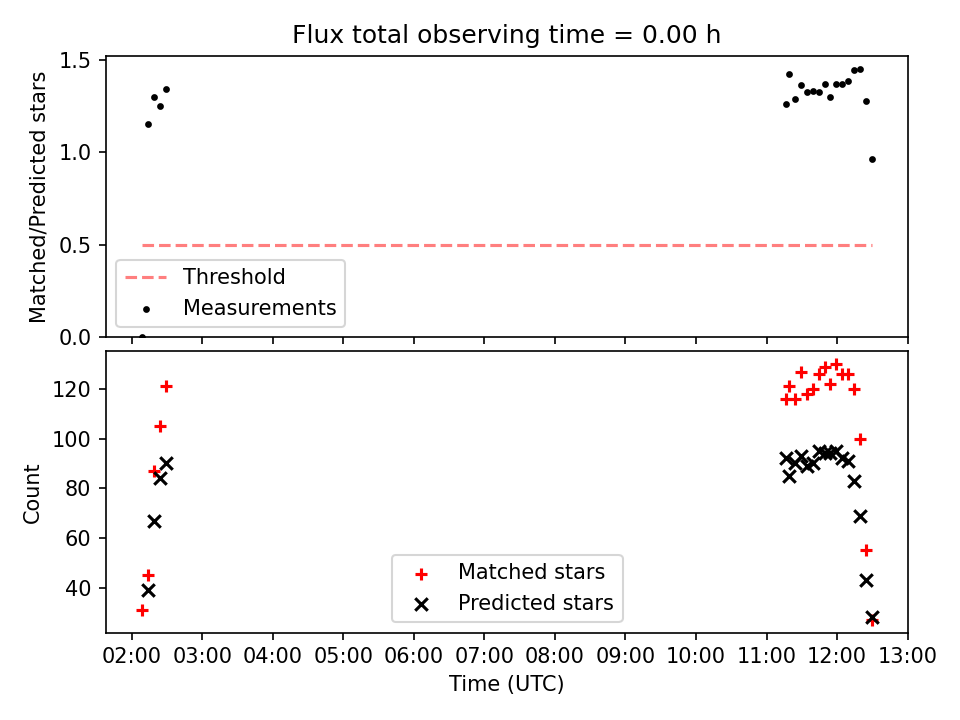 Flux total observing time = 0.00 h

Matched/Predicted stars

1.5
1.0
0.5
0.0

Threshold
Measurements

Count

120
100
80
60
40

Matched stars
Predicted stars

02:00 03:00 04:00 05:00 06:00 07:00 08:00 09:00 10:00 11:00 12:00 13:00

Time (UTC)